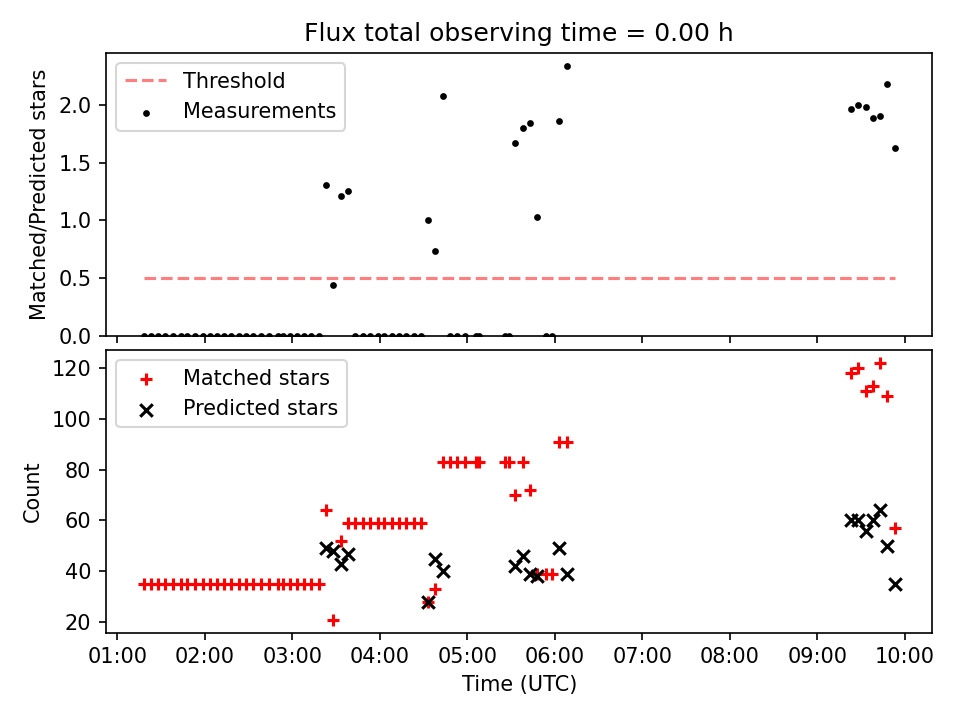 Flux total observing time = 0.00 h

Threshold
Measurements

Matched/Predicted stars

2.0
1.5
1.0
0.5
0.0

Matched stars
Predicted stars

Count

120
100
80
60
40
20

01:00 02:00 03:00 04:00 05:00 06:00 07:00 08:00 09:00 10:00

Time (UTC)